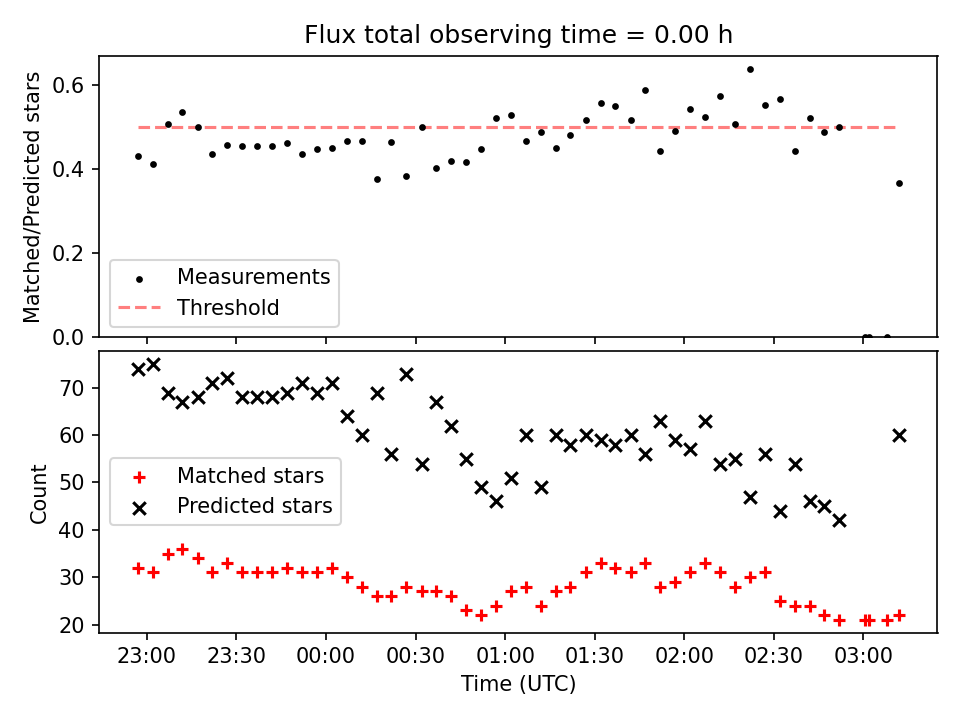 Flux total observing time = 0.00 h

Matched/Predicted stars

0.6
0.4
0.2
0.0

Measurements
Threshold

Count

70
60
50
40
30
20

Matched stars
Predicted stars

23:00
23:30
00:00
00:30
01:00
01:30
02:00
02:30
03:00

Time (UTC)